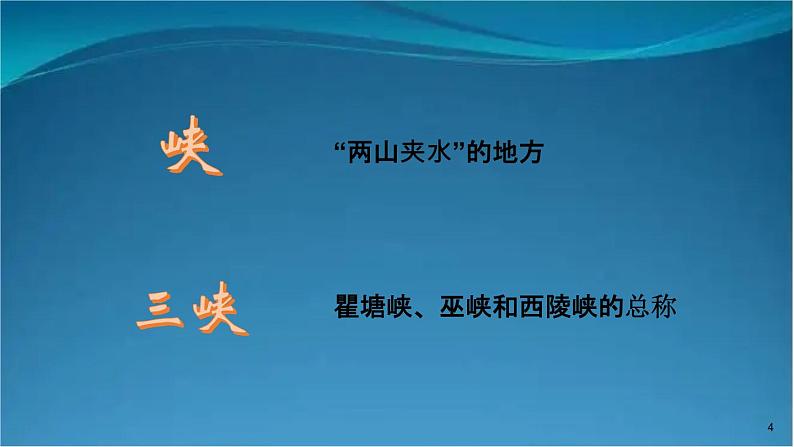 峡

“两山夹水”的地方

三峡

瞿塘峡、巫峡和西陵峡的总称

4